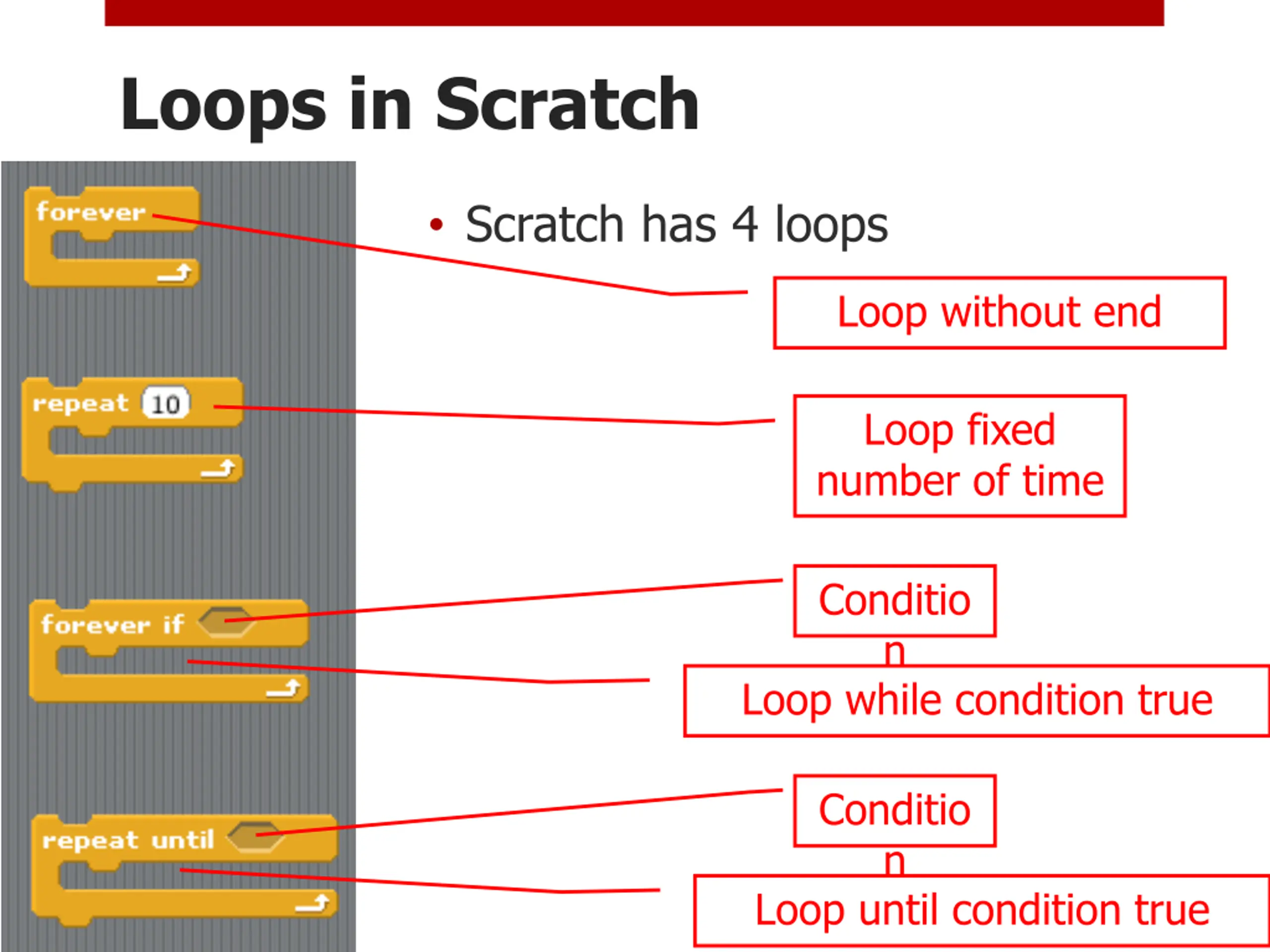 Loops in Scratch

forever

repeat 10

forever if

repeat until

• Scratch has 4 loops

Loop without end

Loop fixed number of time

Conditio n

Loop while condition true

Conditio n

Loop until condition true